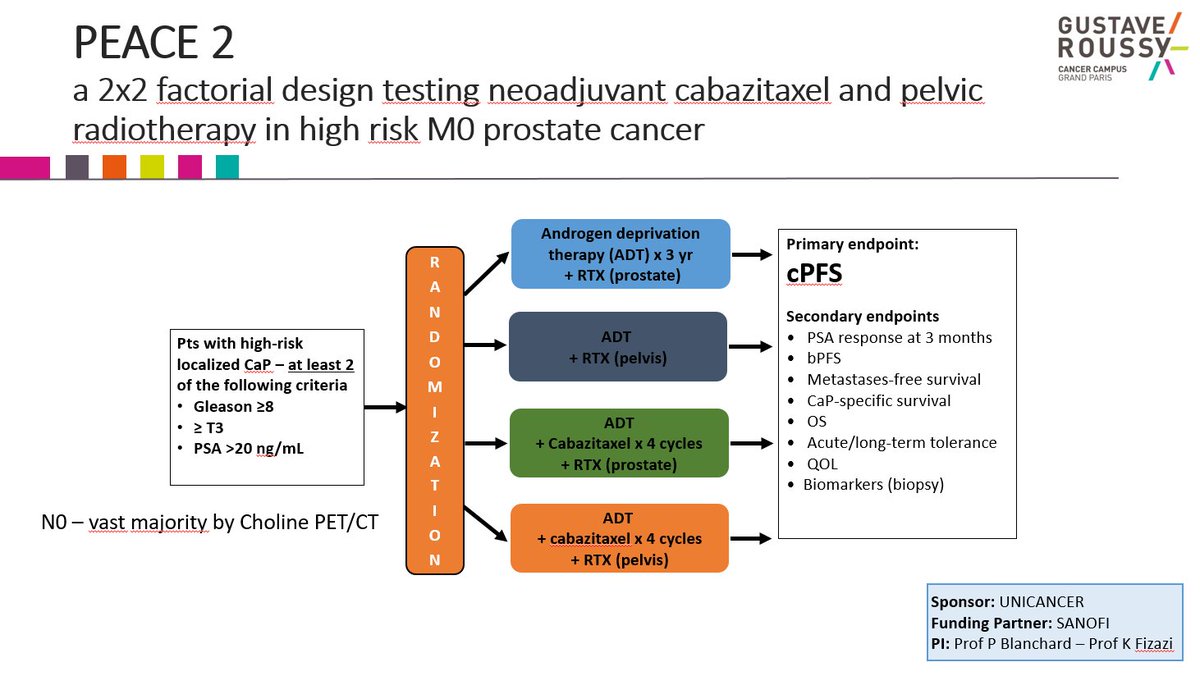 PEACE 2
a 2x2 factorial design testing neoadjuvant cabazitaxel and pelvic radiotherapy in high risk M0 prostate cancer

GUSTAVE ROUSSY
CANCER CAMPUS GRAND PARIS

Pts with high-risk localized CaP – at least 2 of the following criteria
• Gleason ≥8
• ≥ T3
• PSA >20 ng/mL

N0 – vast majority by Choline PET/CT

RANDOMIZATION

Androgen deprivation therapy (ADT) x 3 yr + RTX (prostate)

ADT + RTX (pelvis)

ADT + Cabazitaxel x 4 cycles + RTX (prostate)

ADT + cabazitaxel x 4 cycles + RTX (pelvis)

Primary endpoint:
cPFS

Secondary endpoints
• PSA response at 3 months
• bPFS
• Metastases-free survival
• CaP-specific survival
• OS
• Acute/long-term tolerance
• QOL
• Biomarkers (biopsy)

Sponsor: UNICANCER
Funding Partner: SANOFI
PI: Prof P Blanchard – Prof K Fizazi